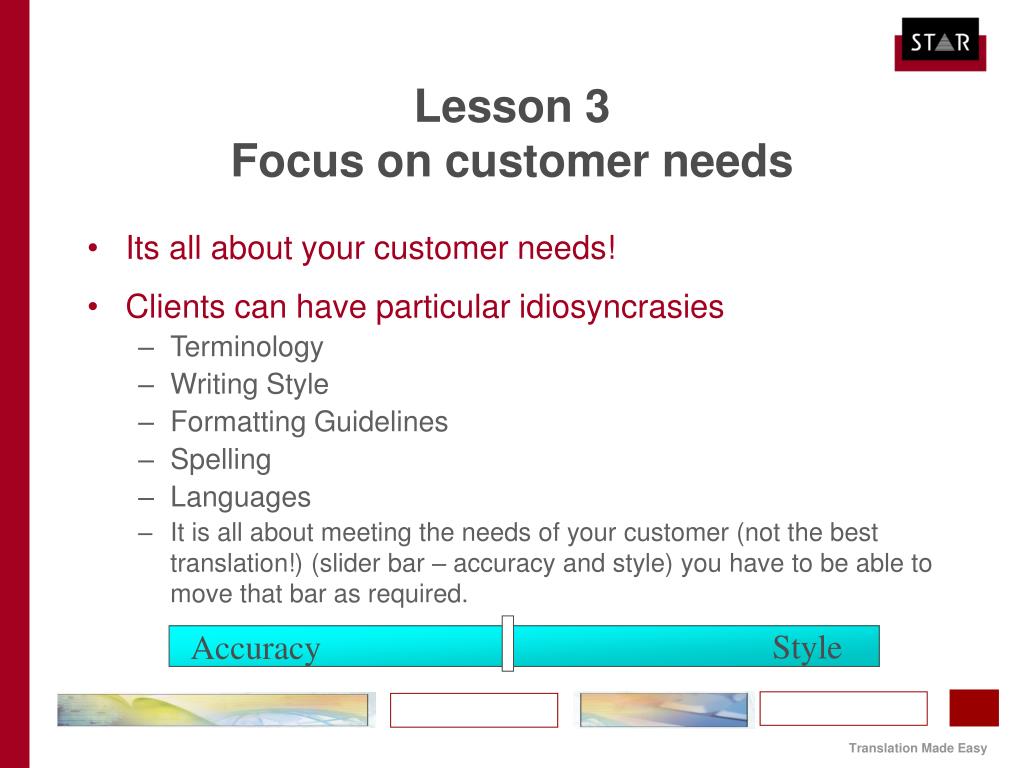 STAR

Lesson 3
Focus on customer needs

• Its all about your customer needs!
• Clients can have particular idiosyncrasies
– Terminology
– Writing Style
– Formatting Guidelines
– Spelling
– Languages
– It is all about meeting the needs of your customer (not the best translation!) (slider bar – accuracy and style) you have to be able to move that bar as required.

Accuracy Style

Translation Made Easy